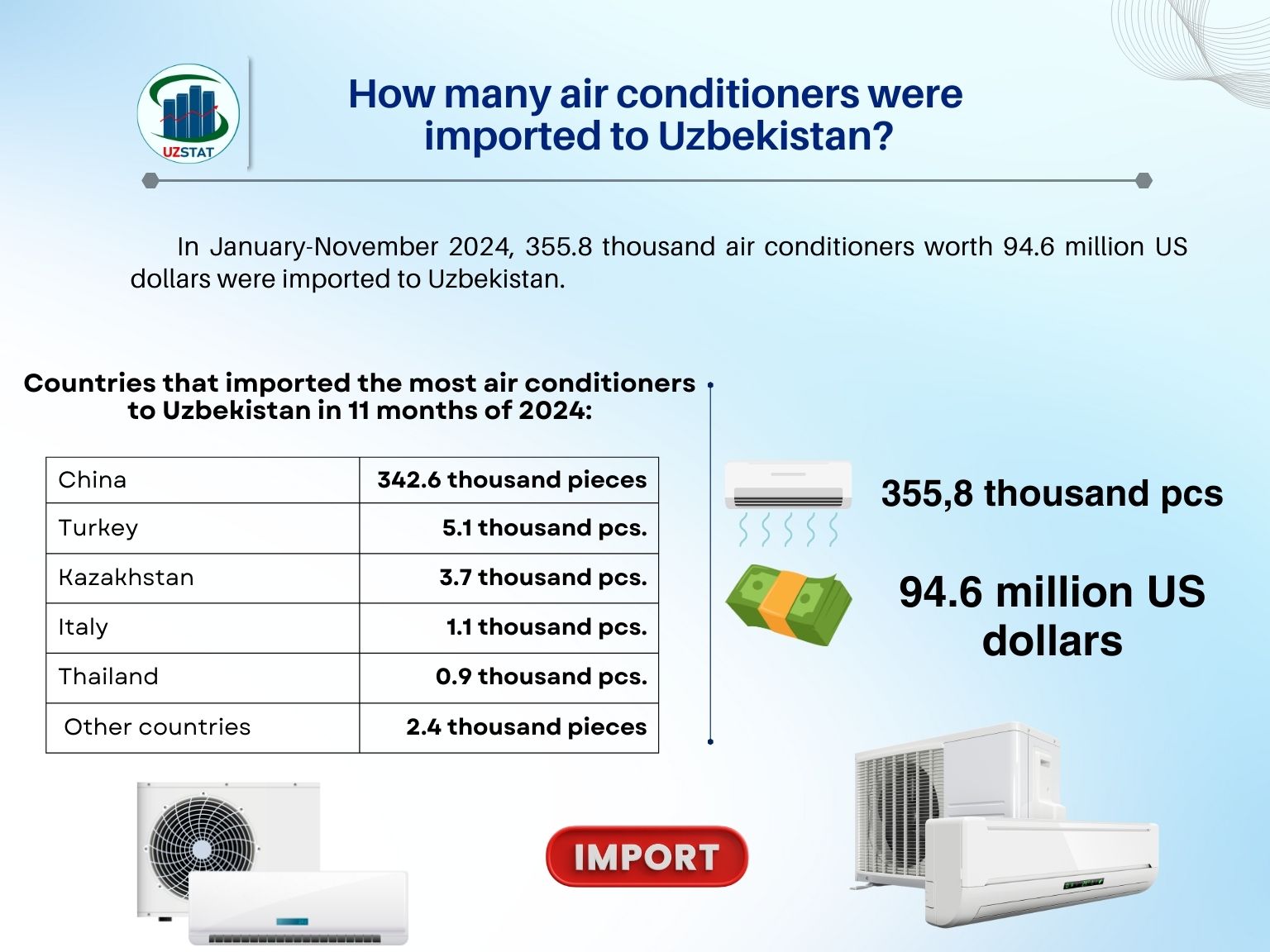 UZSTAT

How many air conditioners were imported to Uzbekistan?

In January-November 2024, 355.8 thousand air conditioners worth 94.6 million US dollars were imported to Uzbekistan.

Countries that imported the most air conditioners to Uzbekistan in 11 months of 2024:

| China | 342.6 thousand pieces |
|---|---|
| Turkey | 5.1 thousand pcs. |
| Kazakhstan | 3.7 thousand pcs. |
| Italy | 1.1 thousand pcs. |
| Thailand | 0.9 thousand pcs. |
| Other countries | 2.4 thousand pieces |

355,8 thousand pcs

94.6 million US dollars

IMPORT